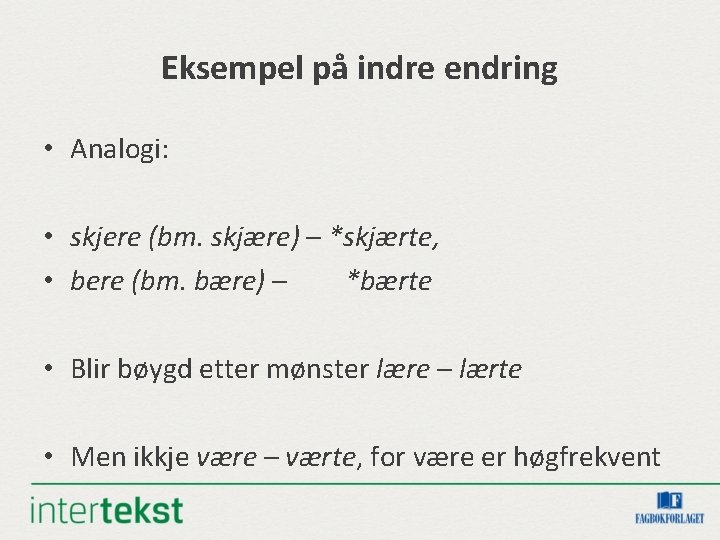 Eksempel på indre endring

• Analogi:

• skjere (bm. skjære) – *skjærte,
• bere (bm. bære) – *bærte

• Blir bøygd etter mønster lære – lærte

• Men ikkje være – værte, for være er høgfrekvent

intertekst

FAGBOKFORLAGET